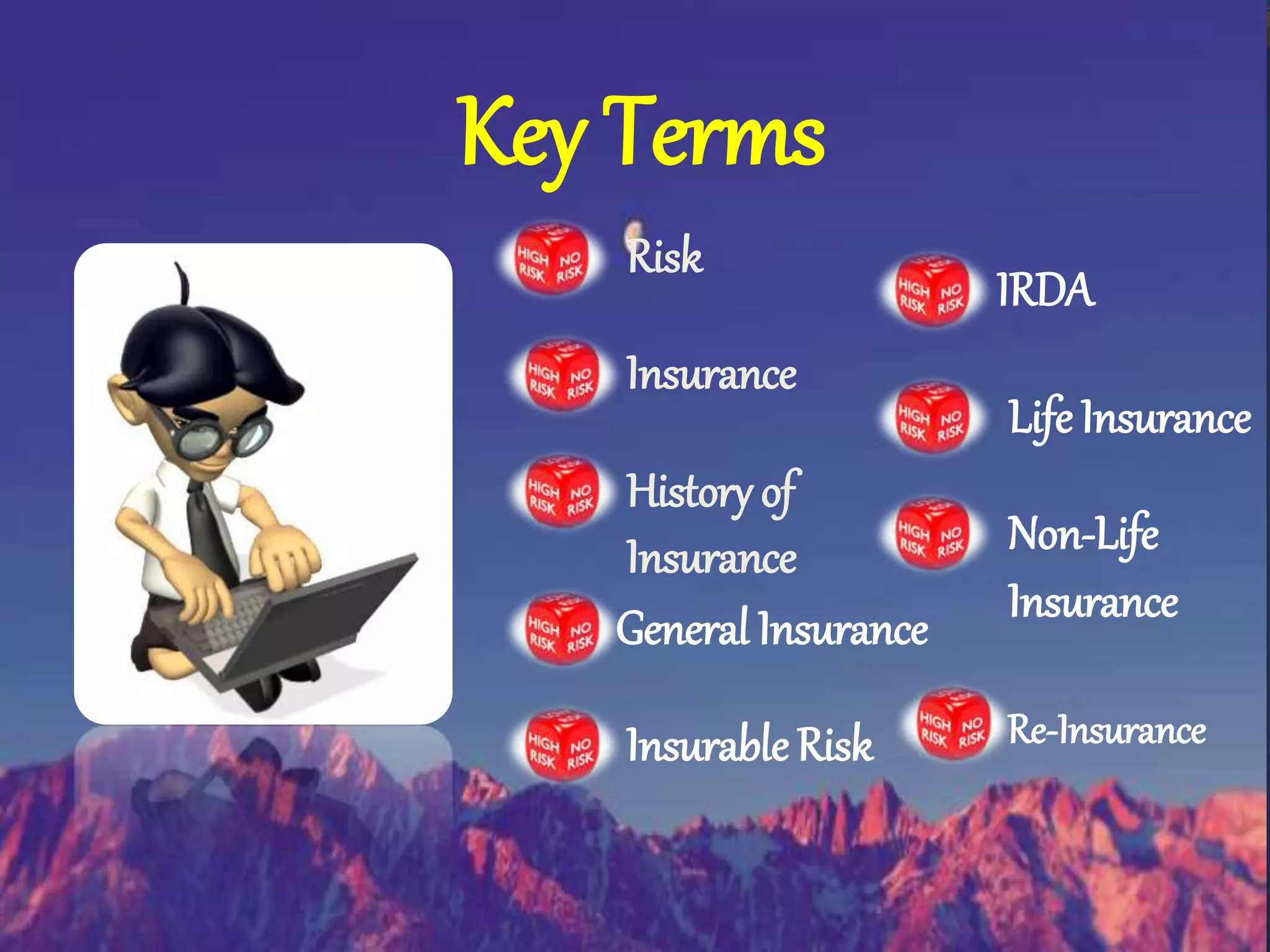 Key Terms

HIGH RISK NO RISK Risk

HIGH RISK NO RISK Insurance

HIGH RISK NO RISK History of Insurance

HIGH RISK NO RISK General Insurance

HIGH RISK NO RISK Insurable Risk

HIGH RISK NO RISK IRDA

HIGH RISK NO RISK Life Insurance

HIGH RISK NO RISK Non-Life Insurance

HIGH RISK NO RISK Re-Insurance